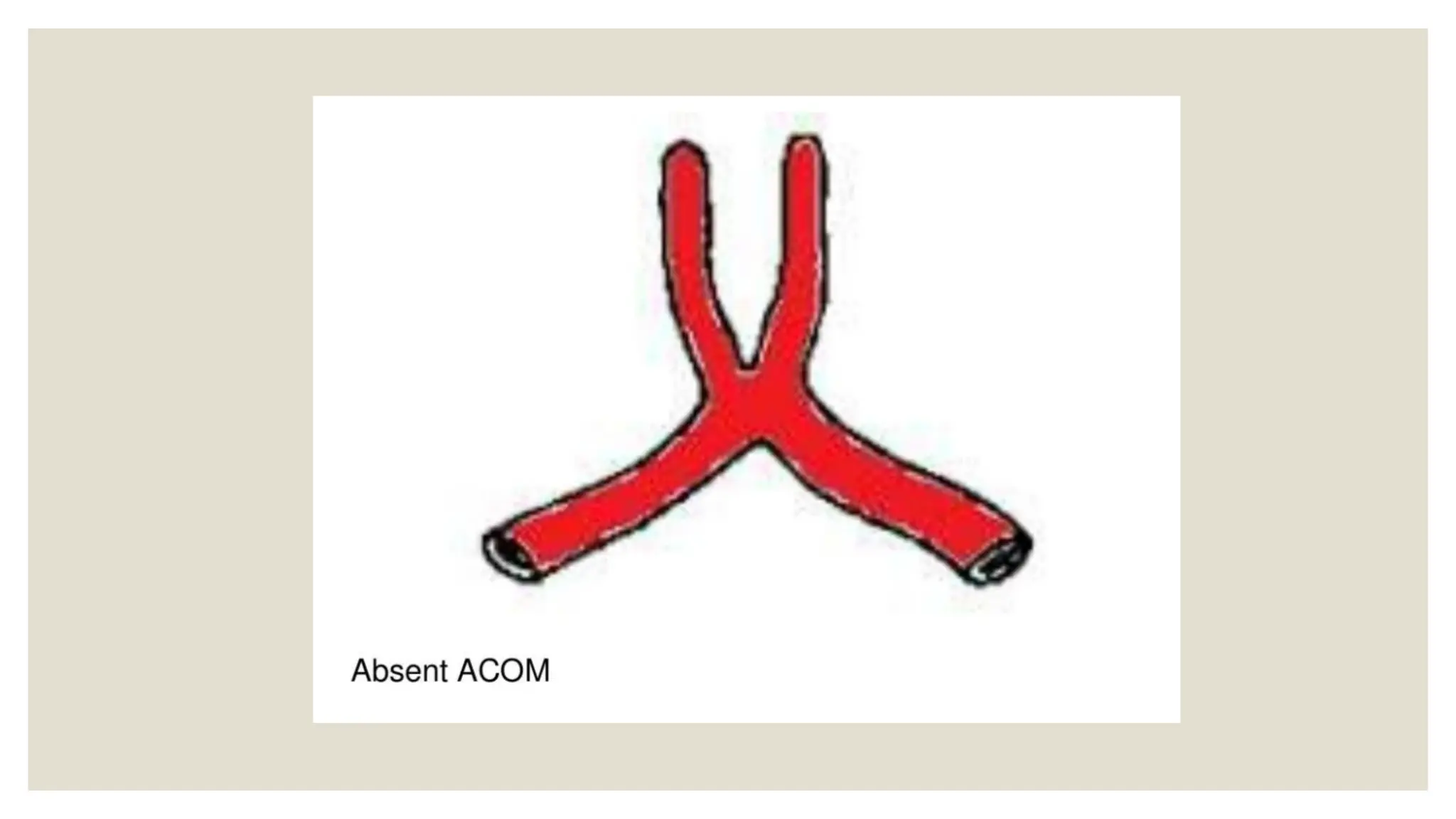 Absent ACOM